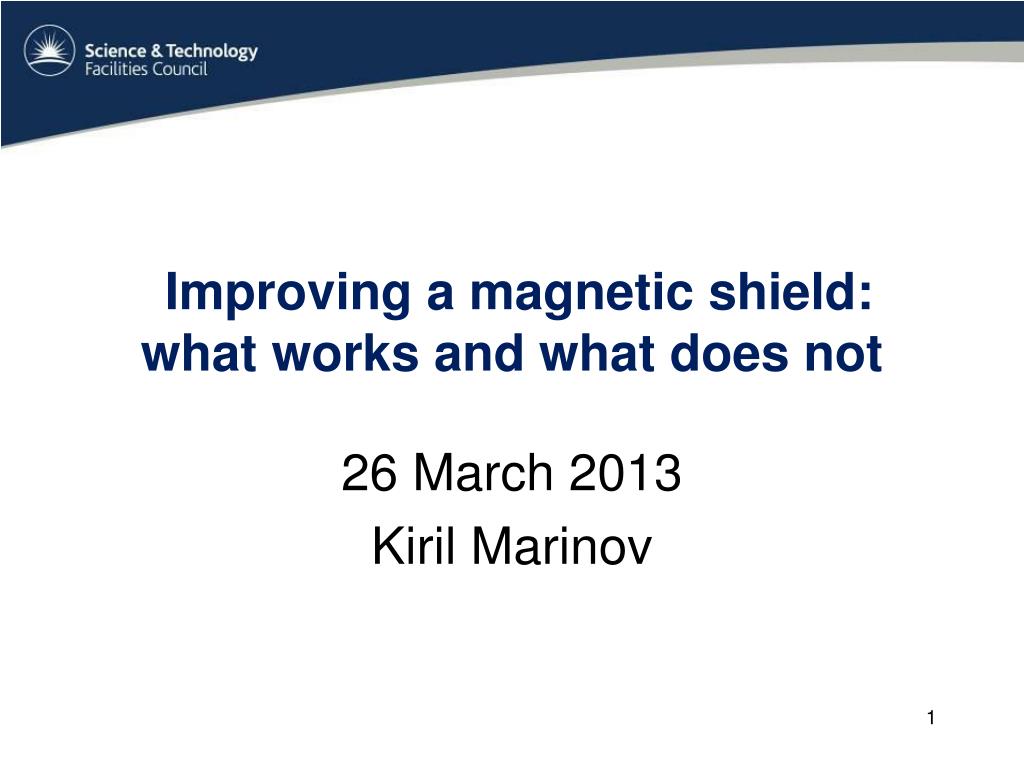 Science & Technology
Facilities Council

Improving a magnetic shield:
what works and what does not

26 March 2013
Kiril Marinov

1